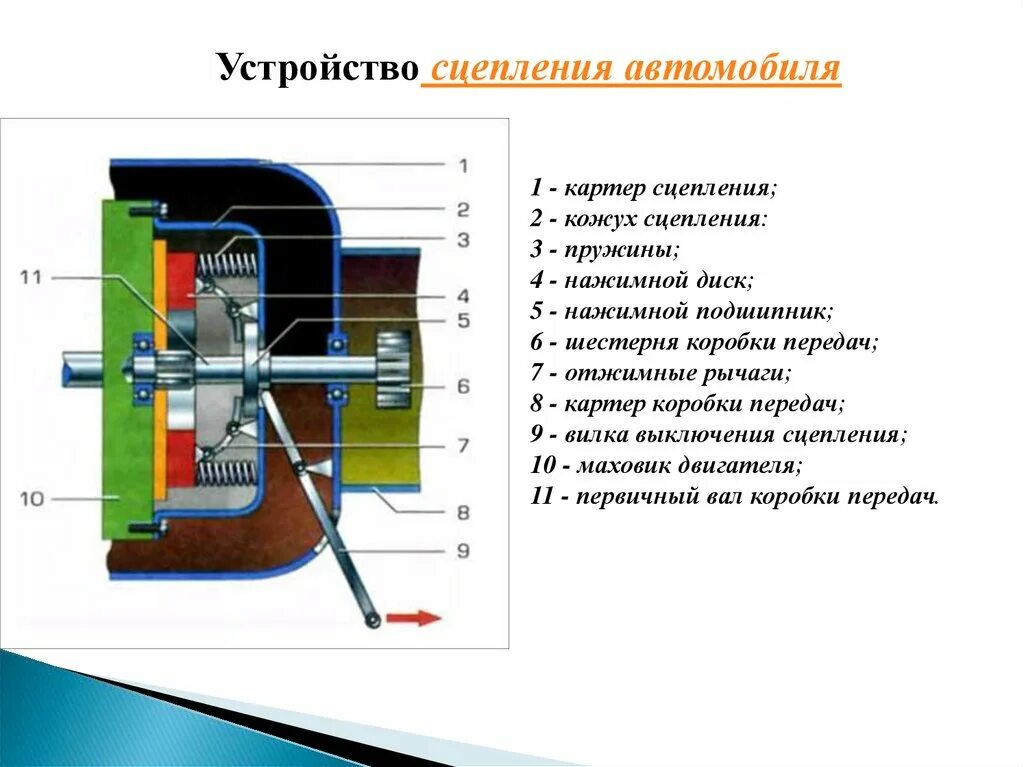 Устройство сцепления автомобиля

1
2
3
11
4
5
6
7
10
8
9

1 - картер сцепления;
2 - кожух сцепления:
3 - пружины;
4 - нажимной диск;
5 - нажимной подшипник;
6 - шестерня коробки передач;
7 - отжимные рычаги;
8 - картер коробки передач;
9 - вилка выключения сцепления;
10 - маховик двигателя;
11 - первичный вал коробки передач.